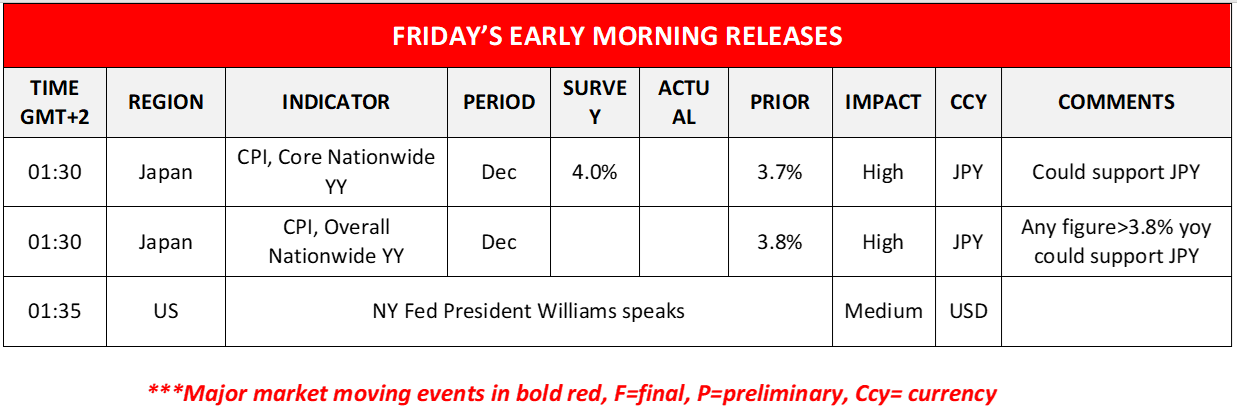 FRIDAY'S EARLY MORNING RELEASES

| TIME GMT+2 | REGION | INDICATOR | PERIOD | SURVEY | ACTUAL | PRIOR | IMPACT | CCY | COMMENTS |
|---|---|---|---|---|---|---|---|---|---|
| 01:30 | Japan | CPI, Core Nationwide YY | Dec | 4.0% | | 3.7% | High | JPY | Could support JPY |
| 01:30 | Japan | CPI, Overall Nationwide YY | Dec | | | 3.8% | High | JPY | Any figure>3.8% yoy could support JPY |
| 01:35 | US | NY Fed President Williams speaks | | | | | Medium | USD | |

***Major market moving events in bold red, F=final, P=preliminary, Ccy= currency